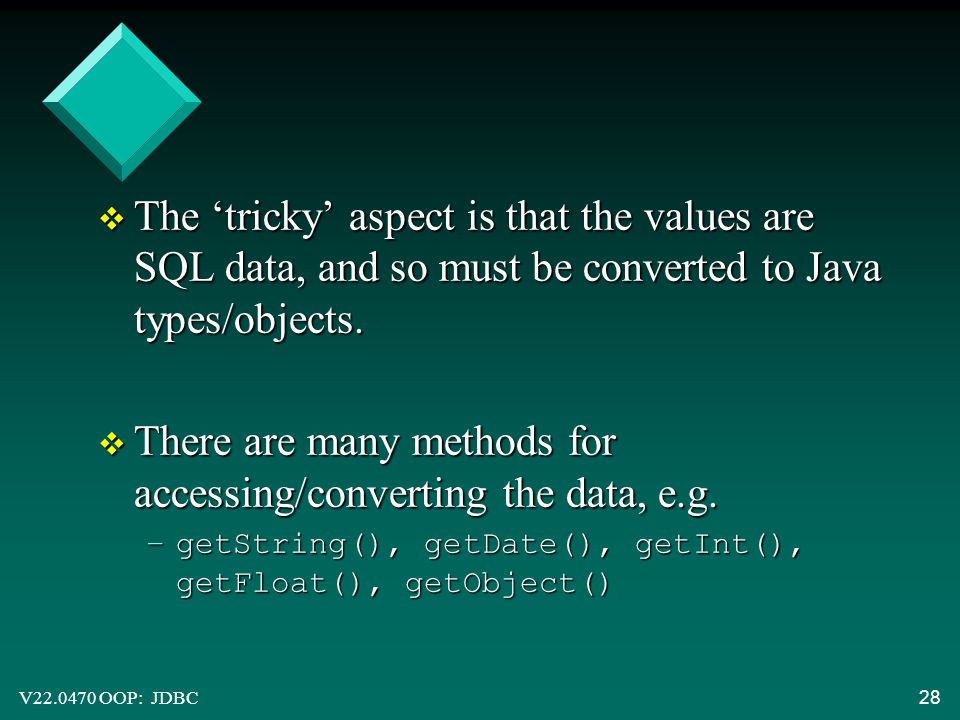 ❖ The ‘tricky’ aspect is that the values are SQL data, and so must be converted to Java types/objects.

❖ There are many methods for accessing/converting the data, e.g.

– getString(), getDate(), getInt(), getFloat(), getObject()

V22.0470 OOP: JDBC

28